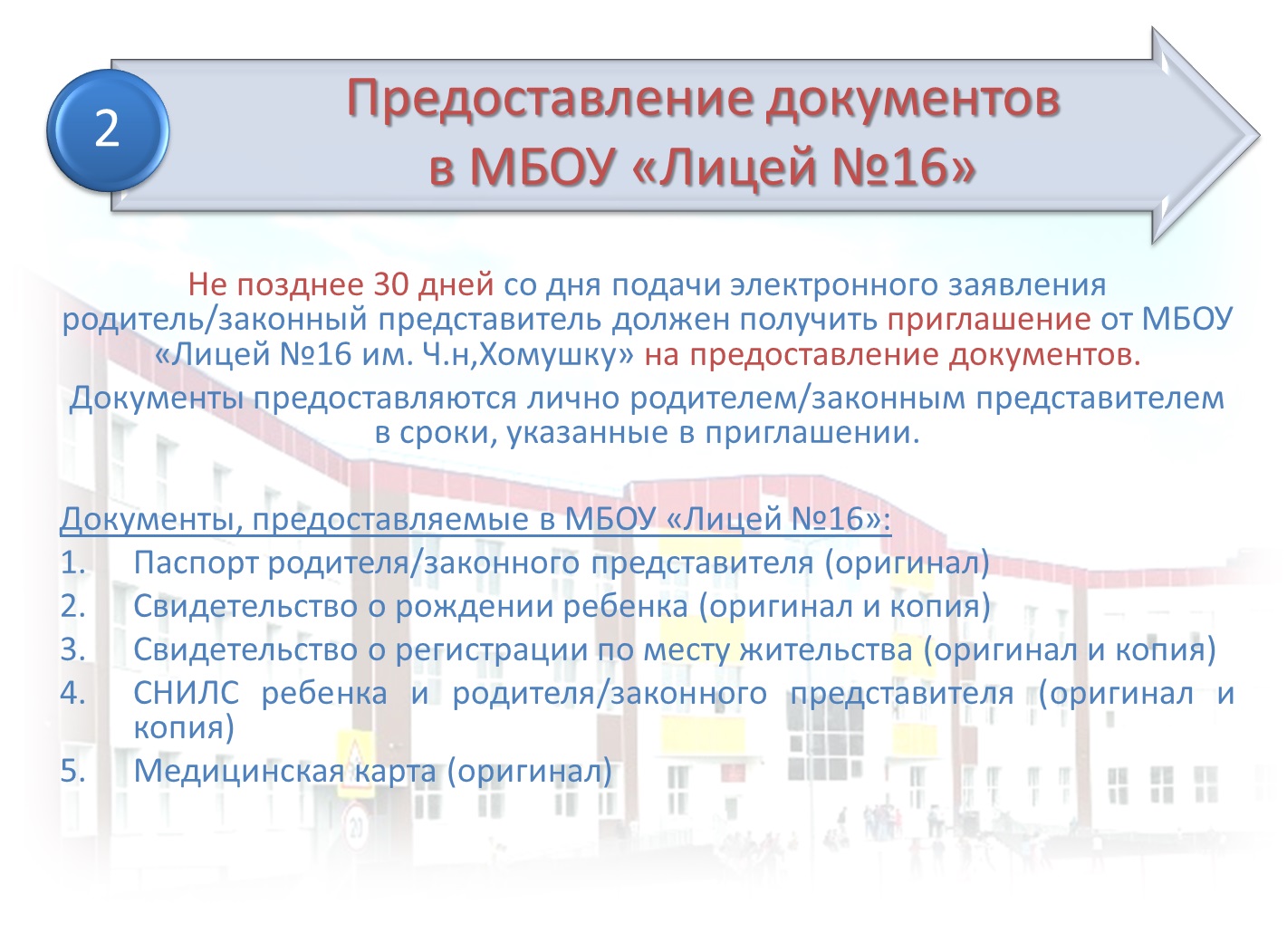 2

Предоставление документов в МБОУ «Лицей №16»

Не позднее 30 дней со дня подачи электронного заявления родитель/законный представитель должен получить приглашение от МБОУ «Лицей №16 им. Ч.н,Хомушку» на предоставление документов.

Документы предоставляются лично родителем/законным представителем в сроки, указанные в приглашении.

Документы, предоставляемые в МБОУ «Лицей №16»:
1. Паспорт родителя/законного представителя (оригинал)
2. Свидетельство о рождении ребенка (оригинал и копия)
3. Свидетельство о регистрации по месту жительства (оригинал и копия)
4. СНИЛС ребенка и родителя/законного представителя (оригинал и копия)
5. Медицинская карта (оригинал)